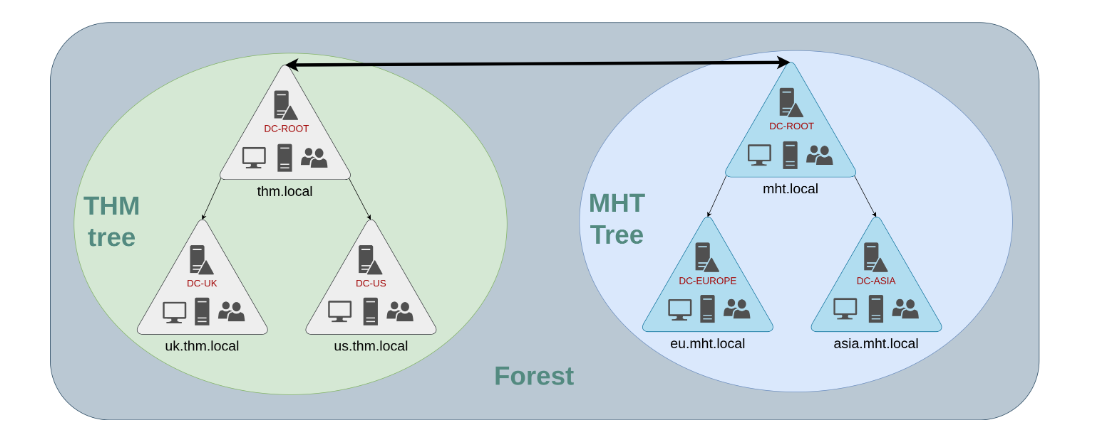 DC-ROOT
thm.local
THM tree
DC-UK
uk.thm.local
DC-US
us.thm.local
DC-ROOT
mht.local
MHT Tree
DC-EUROPE
eu.mht.local
DC-ASIA
asia.mht.local
Forest